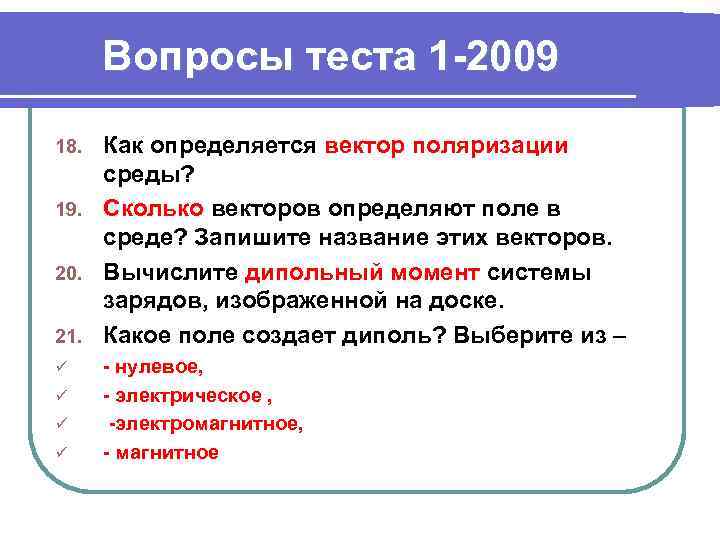 Вопросы теста 1-2009

18. Как определяется вектор поляризации среды?

19. Сколько векторов определяют поле в среде? Запишите название этих векторов.

20. Вычислите дипольный момент системы зарядов, изображенной на доске.

21. Какое поле создает диполь? Выберите из –

✓ - нулевое,

✓ - электрическое ,

✓ -электромагнитное,

✓ - магнитное